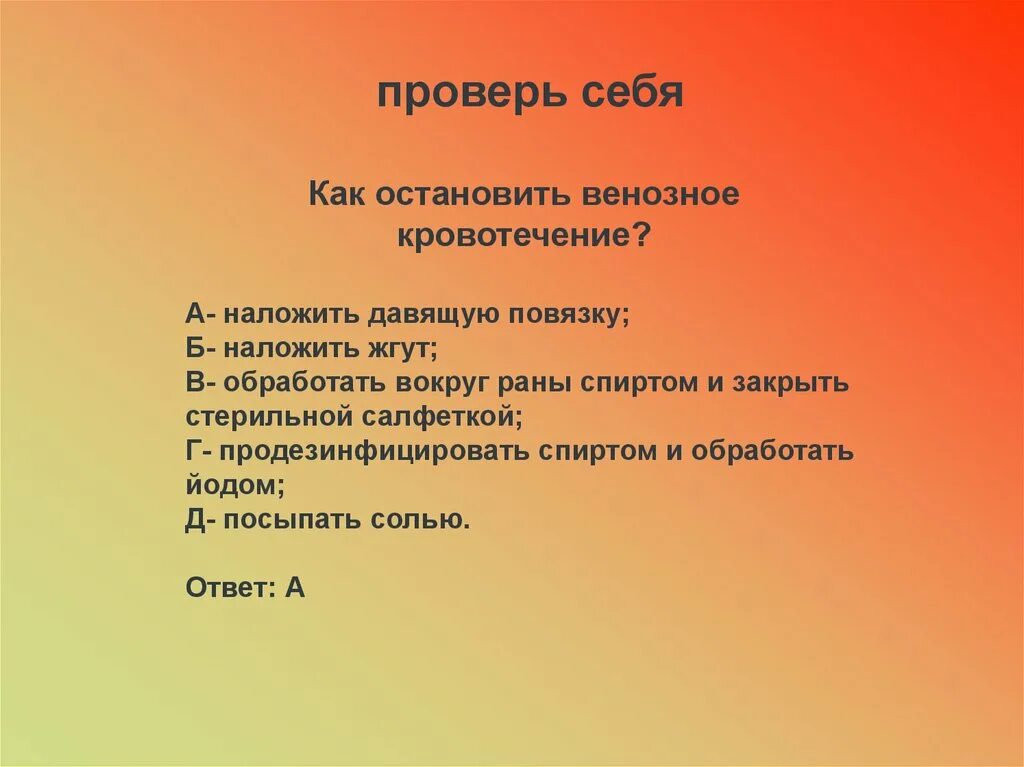 проверь себя

Как остановить венозное кровотечение?

А- наложить давящую повязку;
Б- наложить жгут;
В- обработать вокруг раны спиртом и закрыть стерильной салфеткой;
Г- продезинфицировать спиртом и обработать йодом;
Д- посыпать солью.

Ответ: А